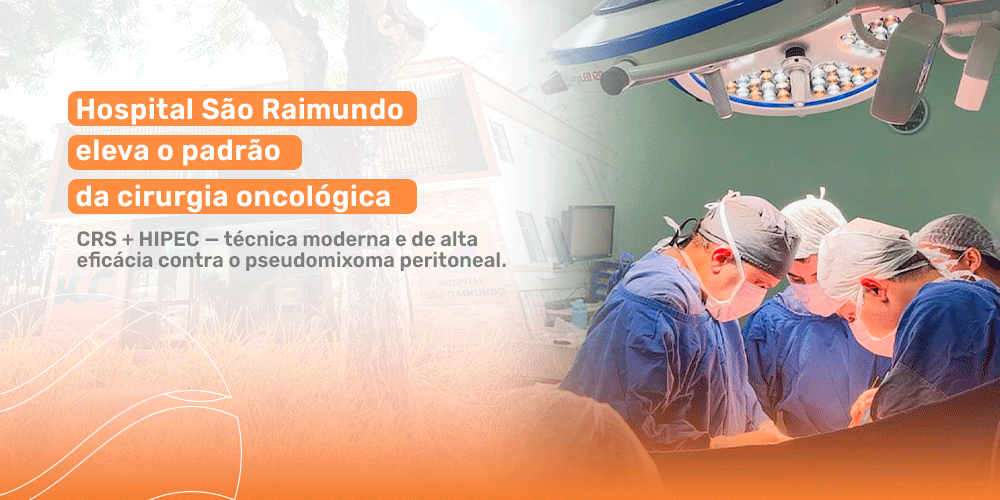 Hospital São Raimundo eleva o padrão da cirurgia oncológica

CRS + HIPEC — técnica moderna e de alta eficácia contra o pseudomixoma peritoneal.

HOSPITAL SÃO RAIMUNDO